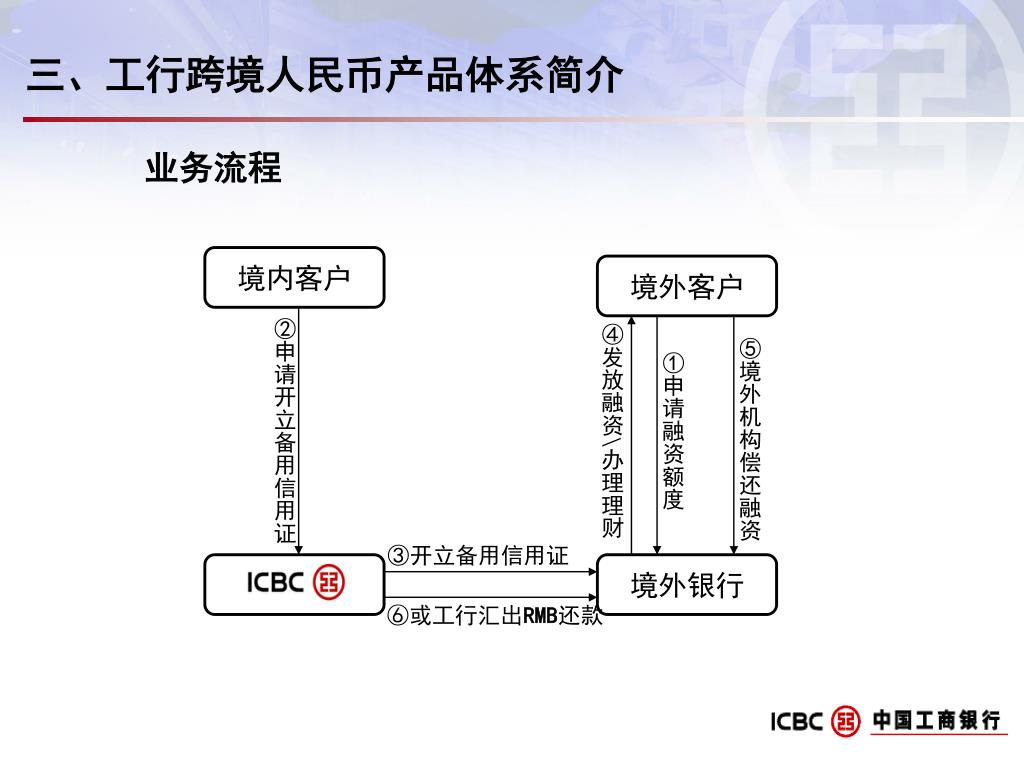 三、工行跨境人民币产品体系简介

业务流程

境内客户

境外客户

②申请开立备用信用证

④发放融资/办理理财

①申请融资额度

⑤境外机构偿还融资

ICBC

③开立备用信用证

⑥或工行汇出RMB还款

境外银行

ICBC 中国工商银行